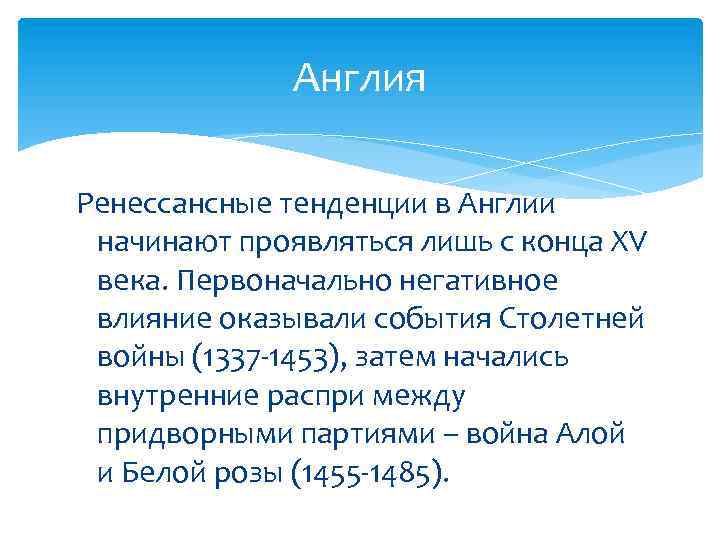 Англия

Ренессансные тенденции в Англии начинают проявляться лишь с конца XV века. Первоначально негативное влияние оказывали события Столетней войны (1337-1453), затем начались внутренние распри между придворными партиями – война Алой и Белой розы (1455-1485).